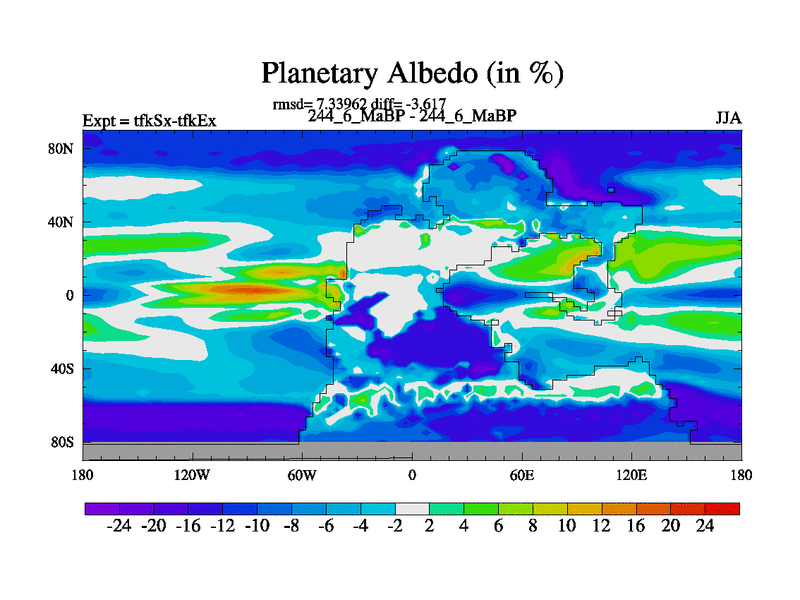 Planetary Albedo (in %)

rmsd= 7.33962 diff= -3.617

Expt = tfkSx-tfkEx

244_6_MaBP - 244_6_MaBP

JJA

80N
40N
0
40S
80S

180 120W 60W 0 60E 120E 180

-24 -20 -16 -12 -10 -8 -6 -4 -2 2 4 6 8 10 12 16 20 24